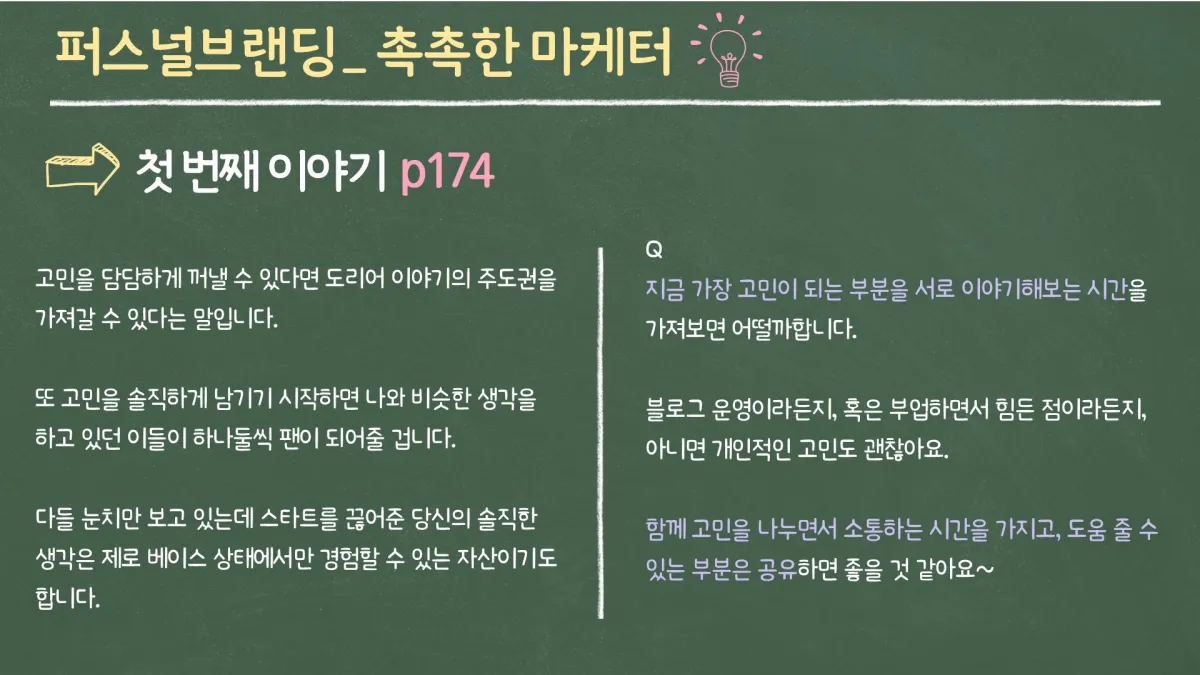 퍼스널브랜딩_ 촉촉한 마케터

첫 번째 이야기 p174

고민을 담담하게 꺼낼 수 있다면 도리어 이야기의 주도권을 가져갈 수 있다는 말입니다.

또 고민을 솔직하게 남기기 시작하면 나와 비슷한 생각을 하고 있던 이들이 하나둘씩 팬이 되어줄 겁니다.

다들 눈치만 보고 있는데 스타트를 끊어준 당신의 솔직한 생각은 제로 베이스 상태에서만 경험할 수 있는 자산이기도 합니다.

Q
지금 가장 고민이 되는 부분을 서로 이야기해보는 시간을 가져보면 어떨까합니다.

블로그 운영이라든지, 혹은 부업하면서 힘든 점이라든지, 아니면 개인적인 고민도 괜찮아요.

함께 고민을 나누면서 소통하는 시간을 가지고, 도움 줄 수 있는 부분은 공유하면 좋을 것 같아요~